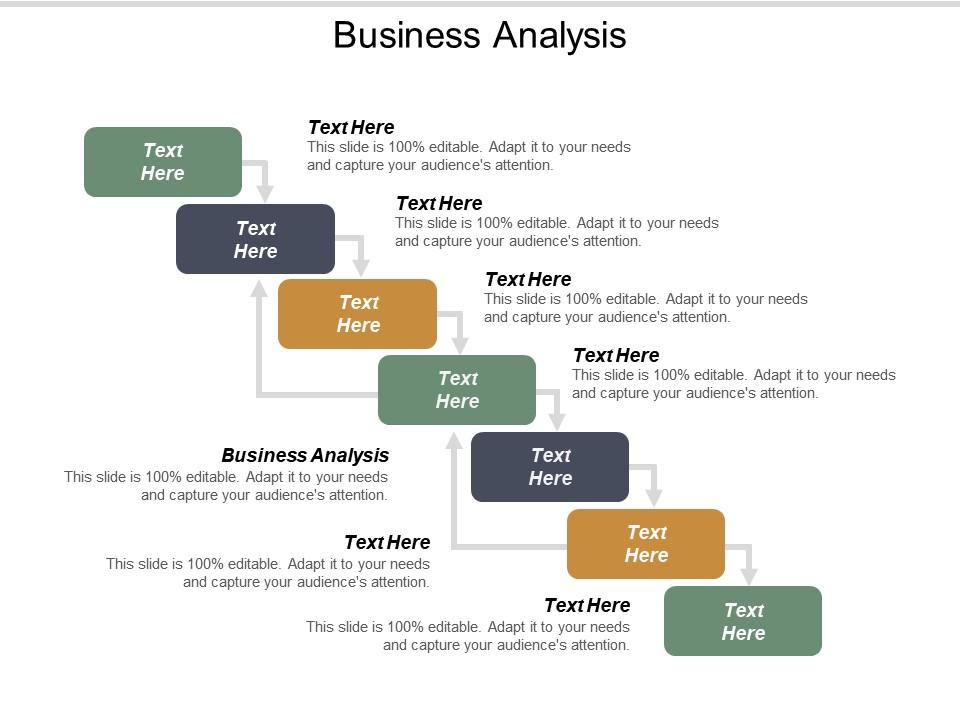 Business Analysis

Text Here

Text Here
This slide is 100% editable. Adapt it to your needs and capture your audience's attention.

Text Here

Text Here
This slide is 100% editable. Adapt it to your needs and capture your audience's attention.

Text Here

Text Here
This slide is 100% editable. Adapt it to your needs and capture your audience's attention.

Text Here

Text Here
This slide is 100% editable. Adapt it to your needs and capture your audience's attention.

Business Analysis
This slide is 100% editable. Adapt it to your needs and capture your audience's attention.

Text Here

Text Here
This slide is 100% editable. Adapt it to your needs and capture your audience's attention.

Text Here

Text Here
This slide is 100% editable. Adapt it to your needs and capture your audience's attention.

Text Here